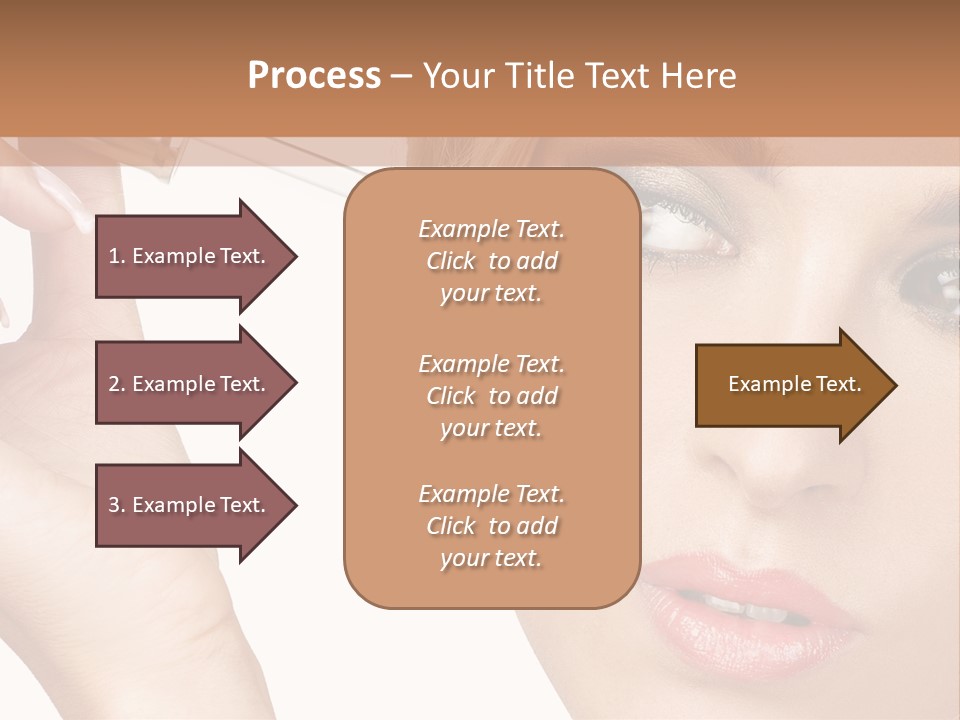 Process – Your Title Text Here

1. Example Text.

2. Example Text.

3. Example Text.

Example Text. Click to add your text.

Example Text. Click to add your text.

Example Text. Click to add your text.

Example Text.